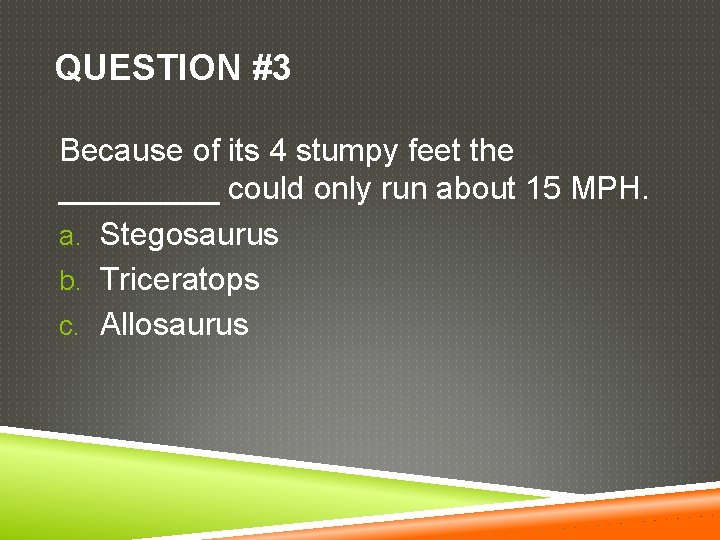 QUESTION #3

Because of its 4 stumpy feet the __________ could only run about 15 MPH.

a. Stegosaurus
b. Triceratops
c. Allosaurus